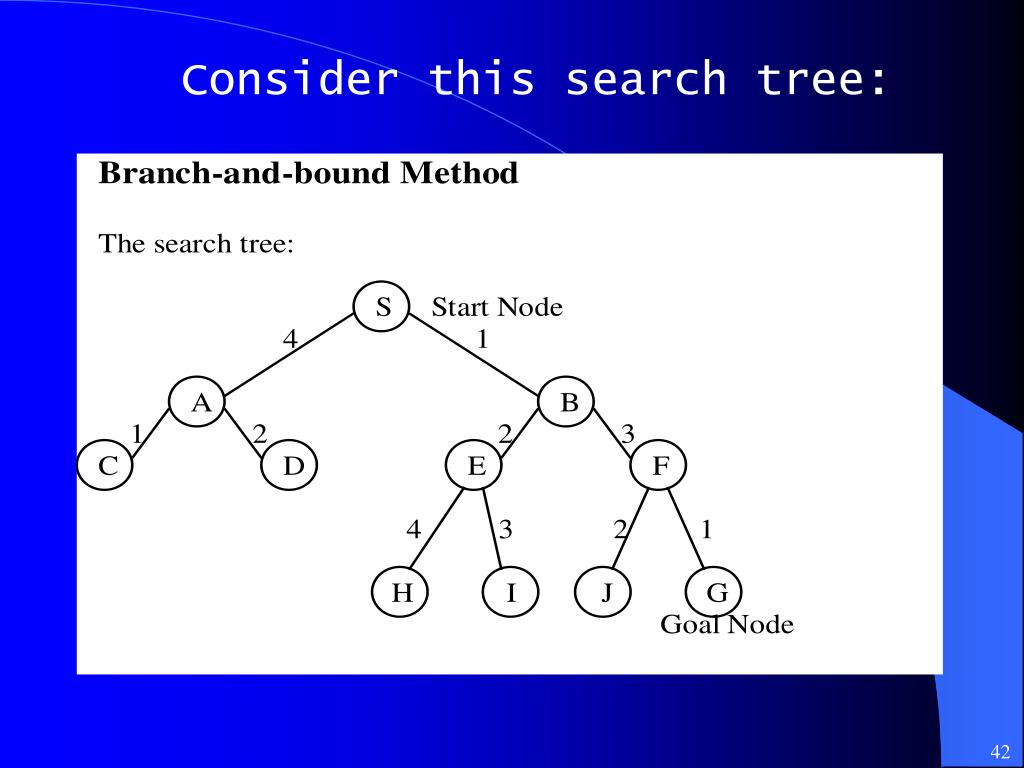 Consider this search tree:

Branch-and-bound Method

The search tree:

S Start Node

4 1

A B

1 2 2 3

C D E F

4 3 2 1

H I J G

Goal Node

42